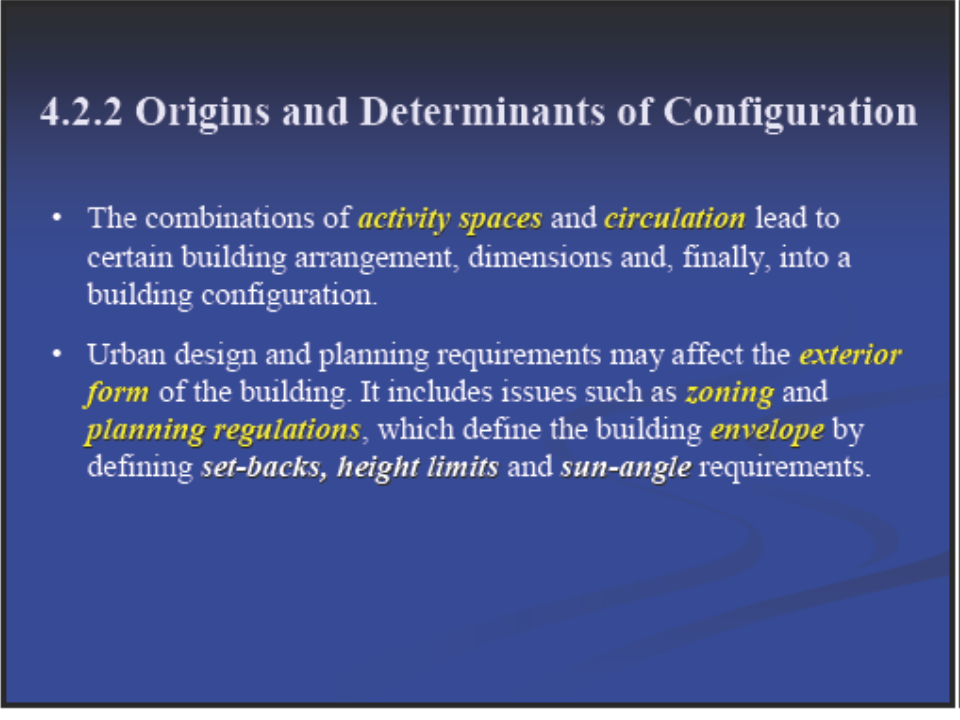 4.2.2 Origins and Determinants of Configuration

• The combinations of activity spaces and circulation lead to certain building arrangement, dimensions and, finally, into a building configuration.

• Urban design and planning requirements may affect the exterior form of the building. It includes issues such as zoning and planning regulations, which define the building envelope by defining set-backs, height limits and sun-angle requirements.